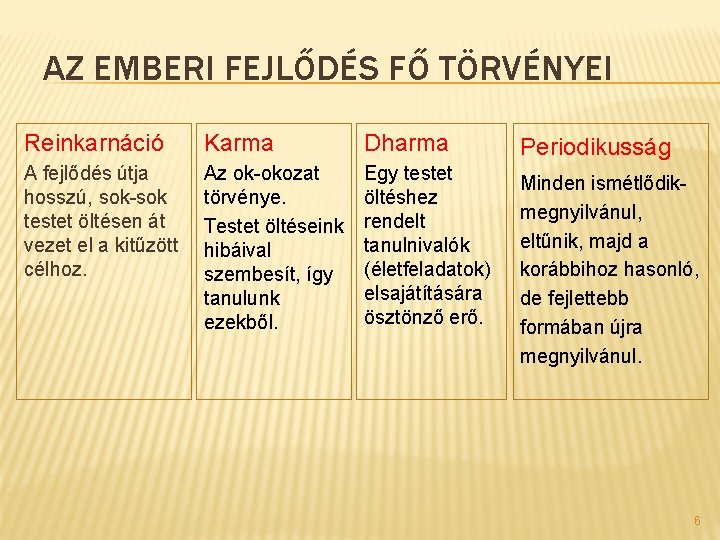 AZ EMBERI FEJLŐDÉS FŐ TÖRVÉNYEI

Reinkarnáció

A fejlődés útja hosszú, sok-sok testet öltésen át vezet el a kitűzött célhoz.

Karma

Az ok-okozat törvénye.

Testet öltéseink hibáival szembesít, így tanulunk ezekből.

Dharma

Egy testet öltéshez rendelt tanulnivalók (életfeladatok) elsajátítására ösztönző erő.

Periodikusság

Minden ismétlődik- megnyilvánul, eltűnik, majd a korábbihoz hasonló, de fejlettebb formában újra megnyilvánul.

6